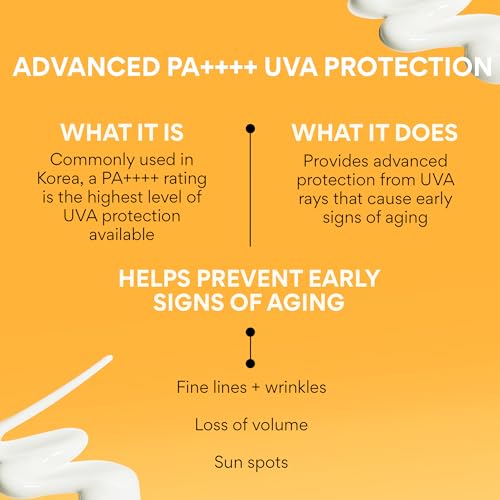 ADVANCED PA++++ UVA PROTECTION

WHAT IT IS

Commonly used in Korea, a PA++++ rating is the highest level of UVA protection available

WHAT IT DOES

Provides advanced protection from UVA rays that cause early signs of aging

HELPS PREVENT EARLY SIGNS OF AGING

Fine lines + wrinkles

Loss of volume

Sun spots